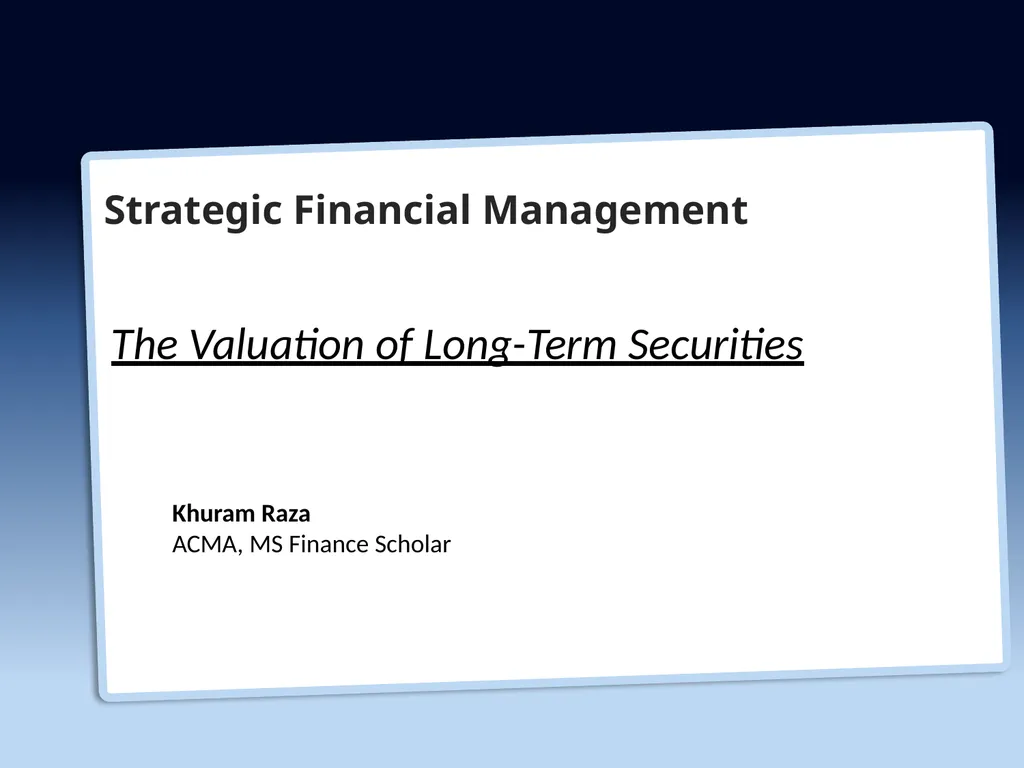 Strategic Financial Management

The Valuation of Long-Term Securities

Khuram Raza
ACMA, MS Finance Scholar